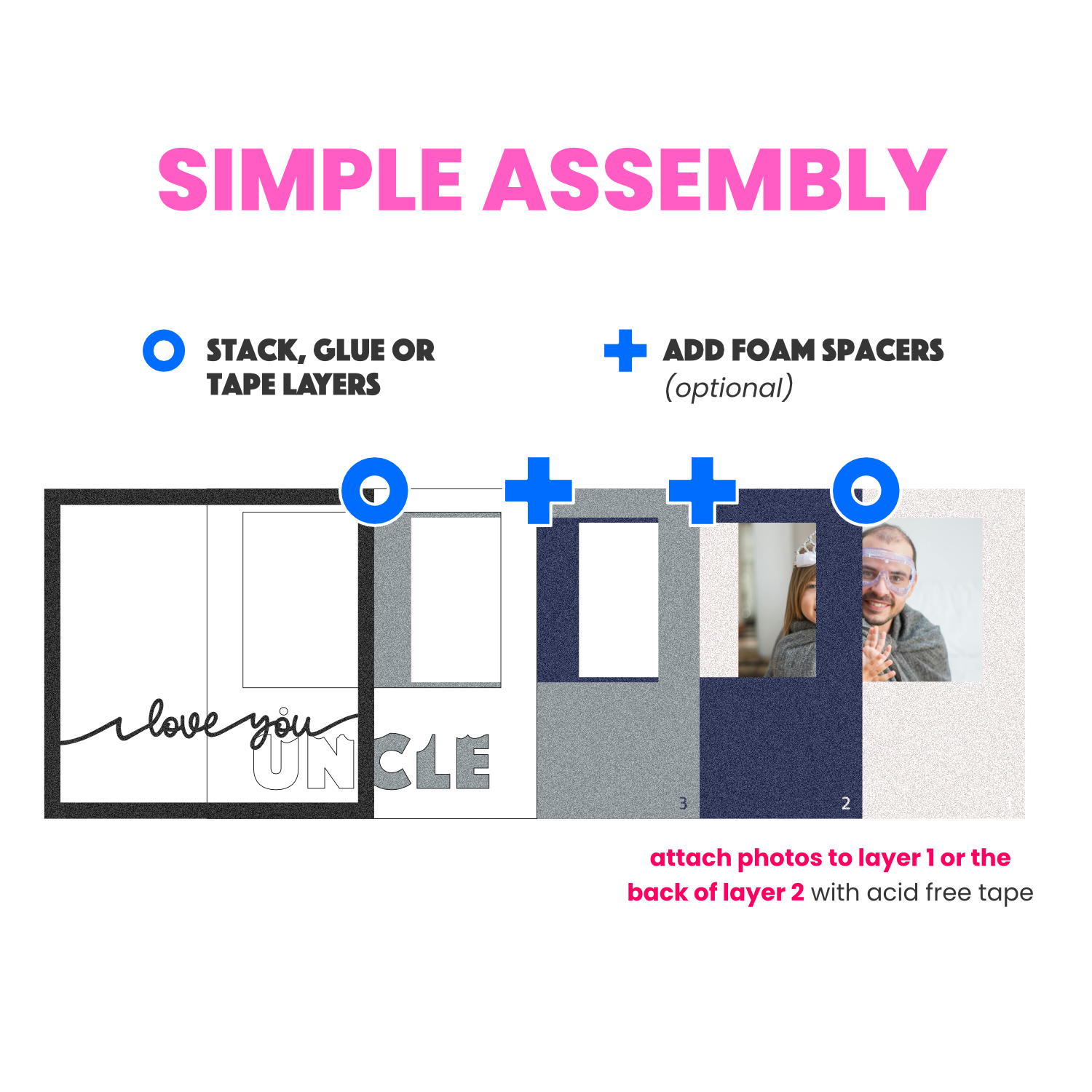 SIMPLE ASSEMBLY

STACK, GLUE OR TAPE LAYERS

ADD FOAM SPACERS (optional)

love you

UNCLE

3

2

1

attach photos to layer 1 or the back of layer 2 with acid free tape